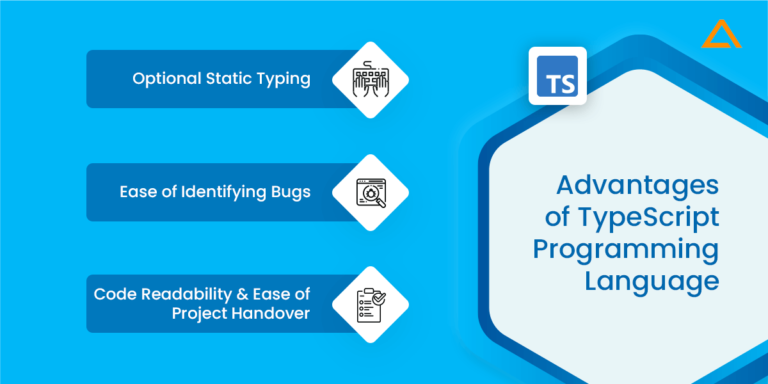 Optional Static Typing

Ease of Identifying Bugs

Code Readability & Ease of Project Handover

TS

Advantages of TypeScript Programming Language